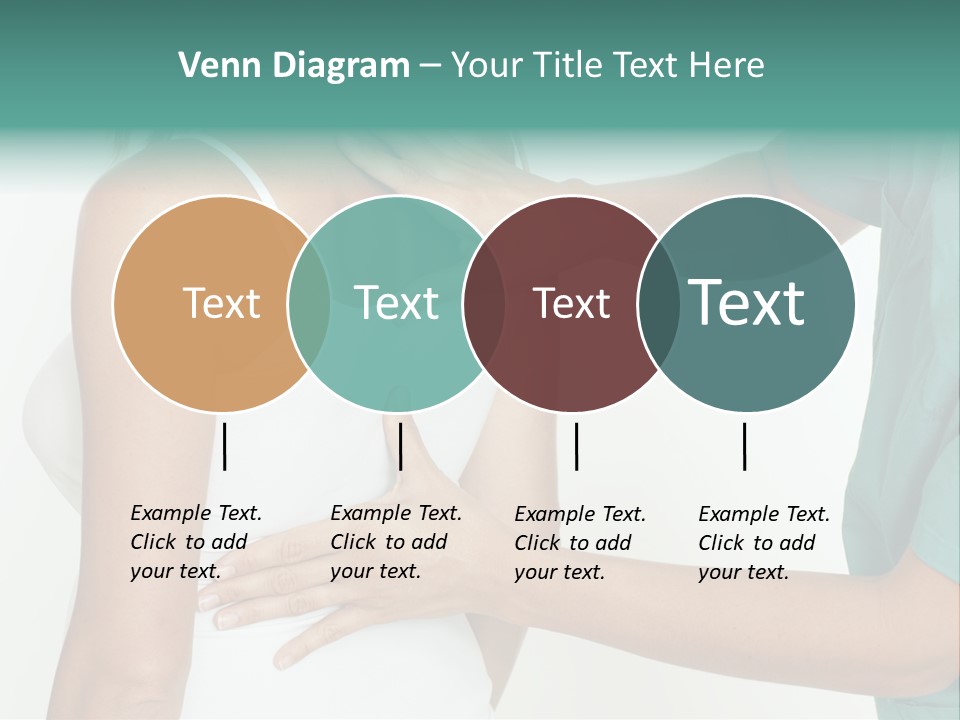 Venn Diagram – Your Title Text Here

Text

Text

Text

Text

Example Text. Click to add your text.

Example Text. Click to add your text.

Example Text. Click to add your text.

Example Text. Click to add your text.